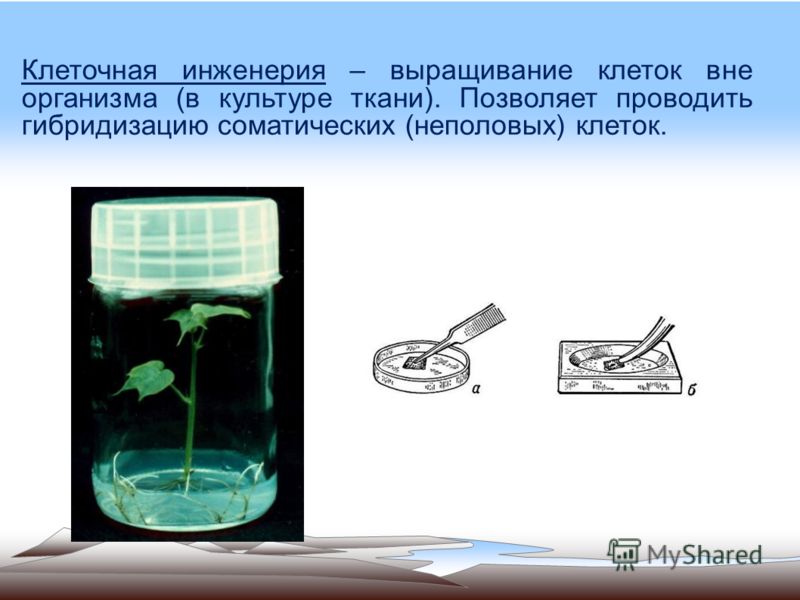 Клеточная инженерия – выращивание клеток вне организма (в культуре ткани). Позволяет проводить гибридизацию соматических (неполовых) клеток.

а

б

MyShared